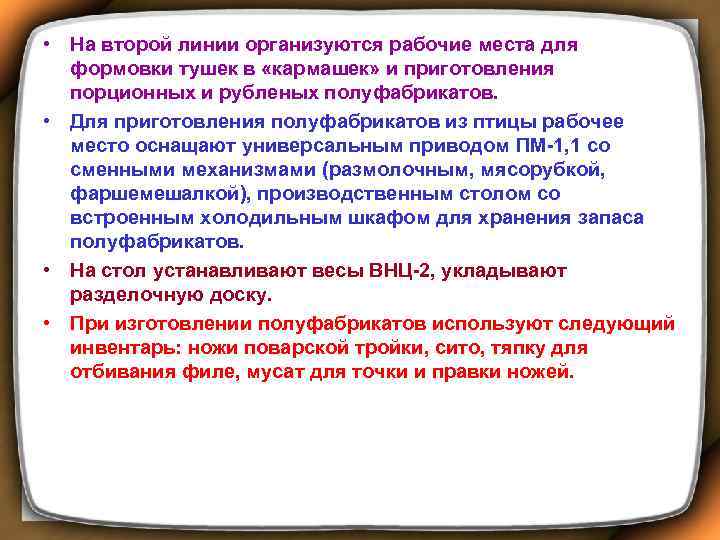 • На второй линии организуются рабочие места для формовки тушек в «кармашек» и приготовления порционных и рубленых полуфабрикатов.

• Для приготовления полуфабрикатов из птицы рабочее место оснащают универсальным приводом ПМ-1,1 со сменными механизмами (размолочным, мясорубкой, фаршемешалкой), производственным столом со встроенным холодильным шкафом для хранения запаса полуфабрикатов.

• На стол устанавливают весы ВНЦ-2, укладывают разделочную доску.

• При изготовлении полуфабрикатов используют следующий инвентарь: ножи поварской тройки, сито, тяпку для отбивания филе, мусат для точки и правки ножей.